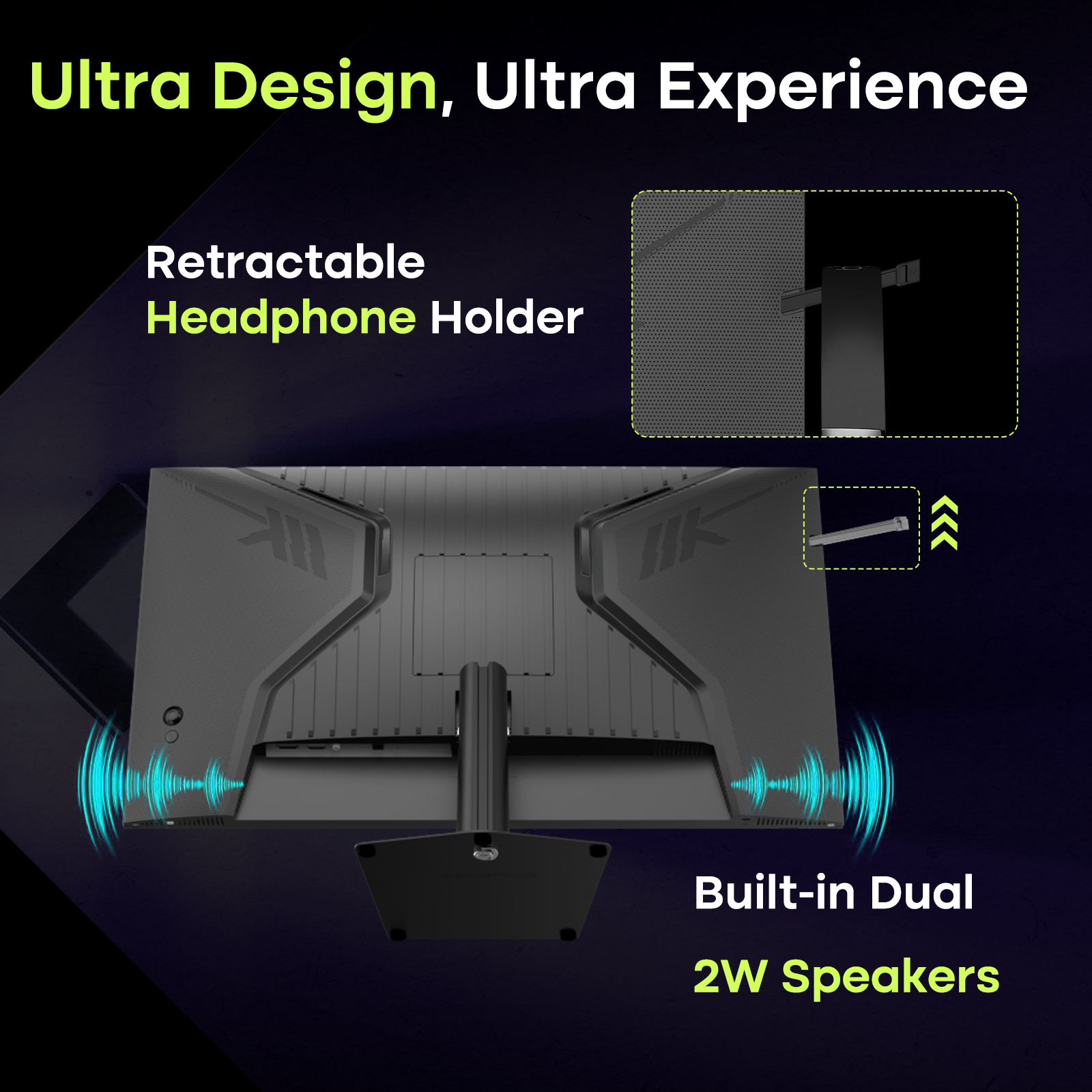 Ultra Design, Ultra Experience

Retractable
Headphone Holder

Built-in Dual

2W Speakers